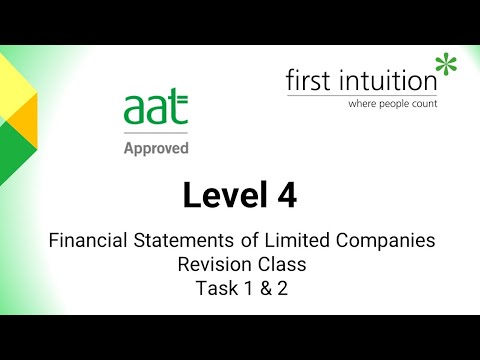 aat
Approved

first intuition
where people count

Level 4

Financial Statements of Limited Companies
Revision Class
Task 1 & 2